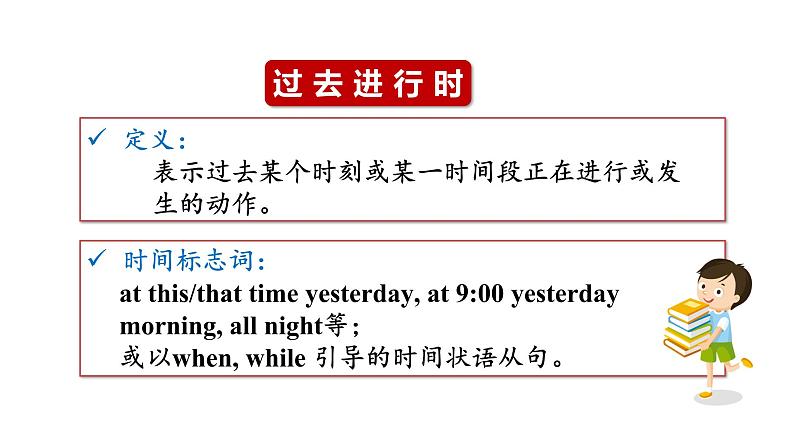 过去进行时

✓ 定义：
表示过去某个时刻或某一时间段正在进行或发生的动作。

✓ 时间标志词：
at this/that time yesterday, at 9:00 yesterday morning, all night等；
或以when, while 引导的时间状语从句。